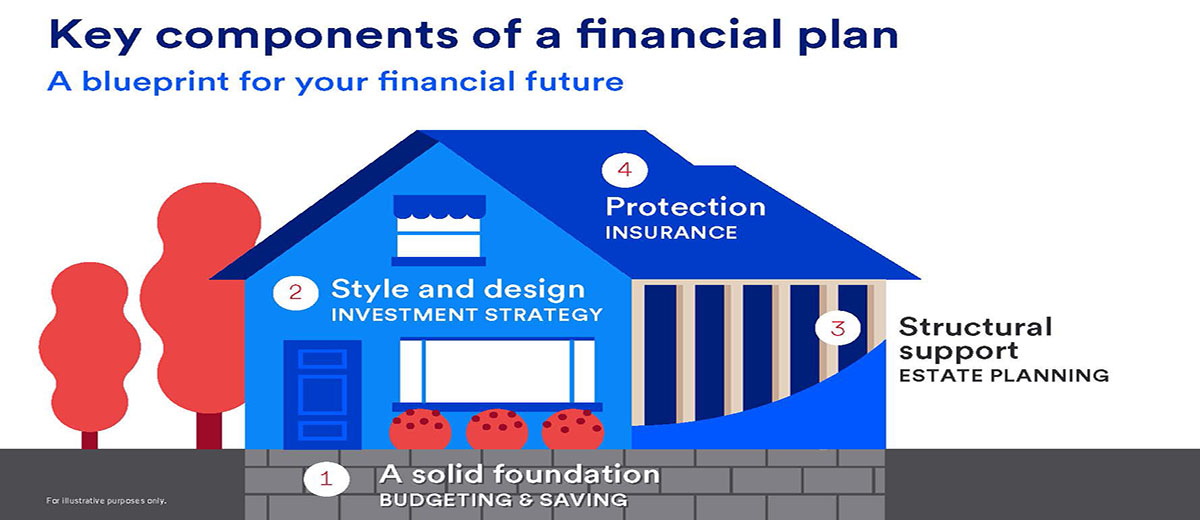 Key components of a financial plan
A blueprint for your financial future

4
Protection
INSURANCE

2
Style and design
INVESTMENT STRATEGY

3
Structural support
ESTATE PLANNING

1
A solid foundation
BUDGETING & SAVING

For illustrative purposes only.